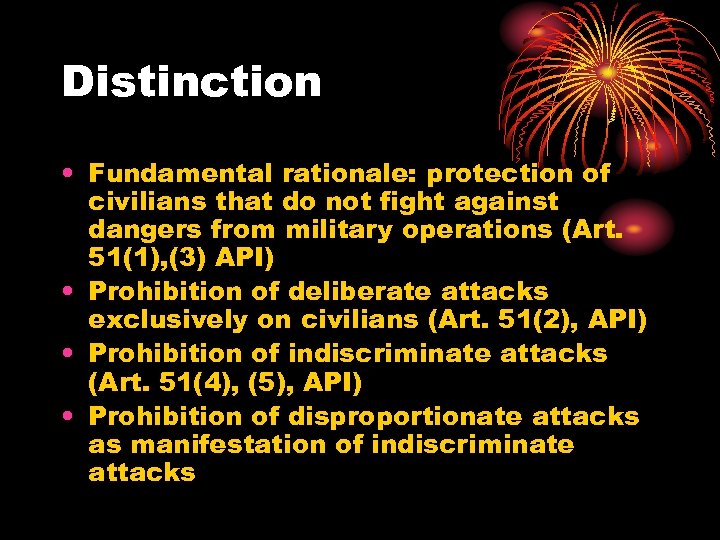 Distinction

• Fundamental rationale: protection of civilians that do not fight against dangers from military operations (Art. 51(1),(3) API)
• Prohibition of deliberate attacks exclusively on civilians (Art. 51(2), API)
• Prohibition of indiscriminate attacks (Art. 51(4), (5), API)
• Prohibition of disproportionate attacks as manifestation of indiscriminate attacks